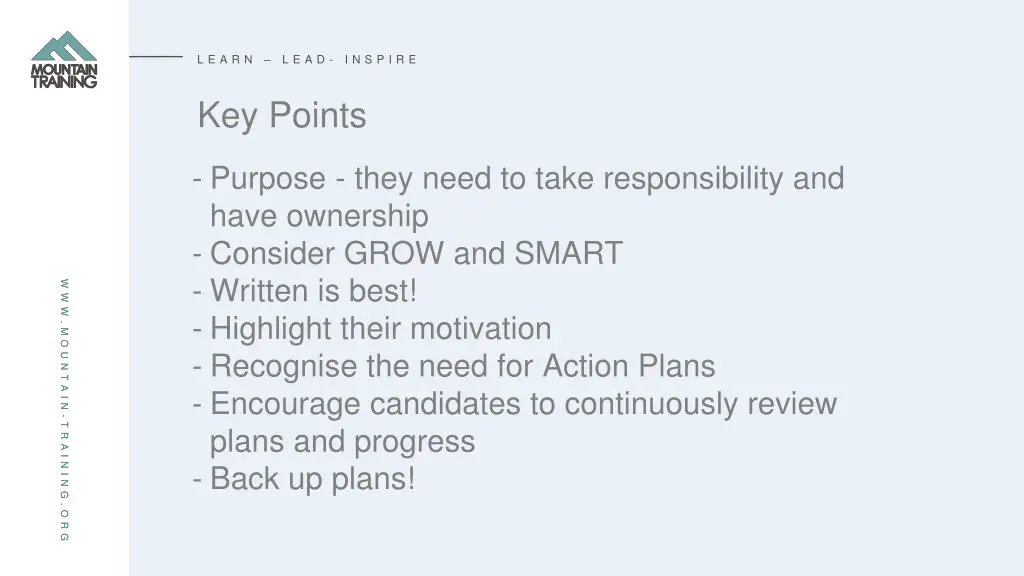 MOUNTAIN TRAINING

LEARN – LEAD- INSPIRE

Key Points

- Purpose - they need to take responsibility and have ownership
- Consider GROW and SMART
- Written is best!
- Highlight their motivation
- Recognise the need for Action Plans
- Encourage candidates to continuously review plans and progress
- Back up plans!

WWW.MOUNTAIN-TRAINING.ORG